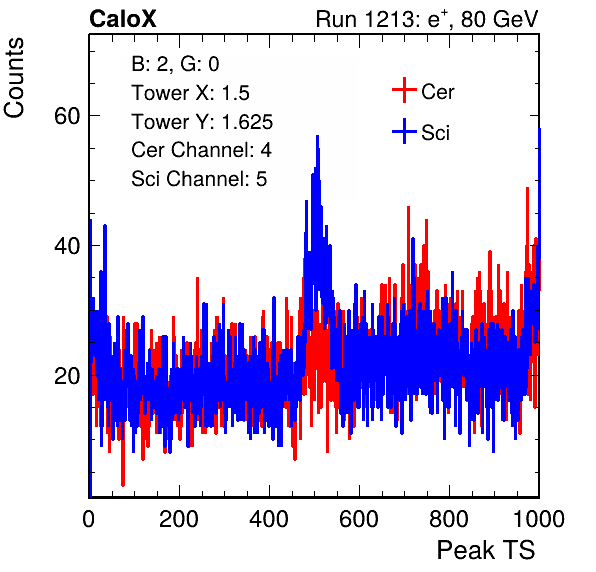 CaloX

Run 1213: $e^{+}$, 80 GeV

Counts

B: 2, G: 0
Tower X: 1.5
Tower Y: 1.625
Cer Channel: 4
Sci Channel: 5

Cer
Sci

60
40
20

0
200
400
600
800
1000

Peak TS